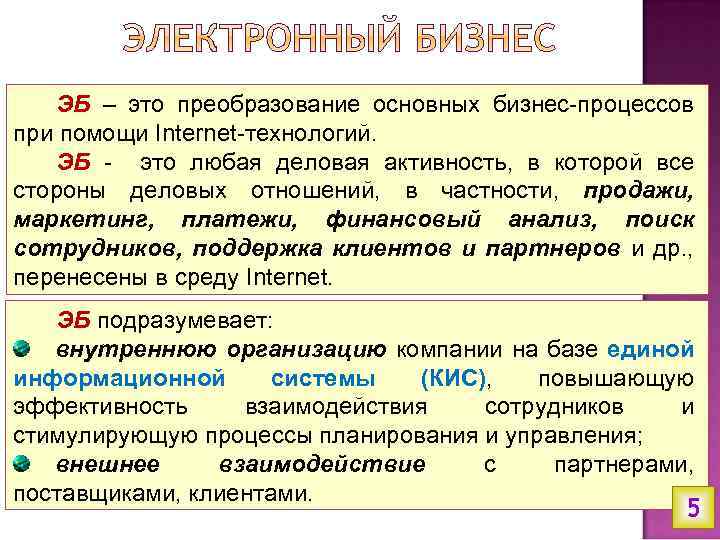 ЭЛЕКТРОННЫЙ БИЗНЕС

ЭБ – это преобразование основных бизнес-процессов при помощи Internet-технологий.

ЭБ - это любая деловая активность, в которой все стороны деловых отношений, в частности, продажи, маркетинг, платежи, финансовый анализ, поиск сотрудников, поддержка клиентов и партнеров и др., перенесены в среду Internet.

ЭБ подразумевает:

внутреннюю организацию компании на базе единой информационной системы (КИС), повышающую эффективность взаимодействия сотрудников и стимулирующую процессы планирования и управления;

внешнее взаимодействие с партнерами, поставщиками, клиентами.

5